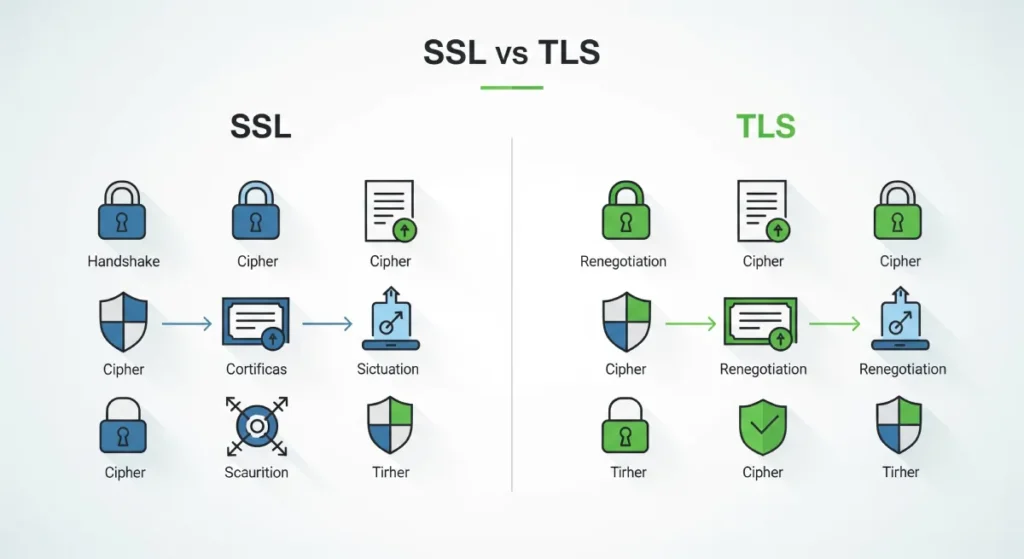 SSL vs TLS

SSL

Handshake
Cipher
Cipher
Cipher
Cortificas
Sictuation
Cipher
Scaurition
Tirher

TLS

Renegotiation
Cipher
Cipher
Cipher
Renegotiation
Renegotiation
Tirher
Cipher
Tirher